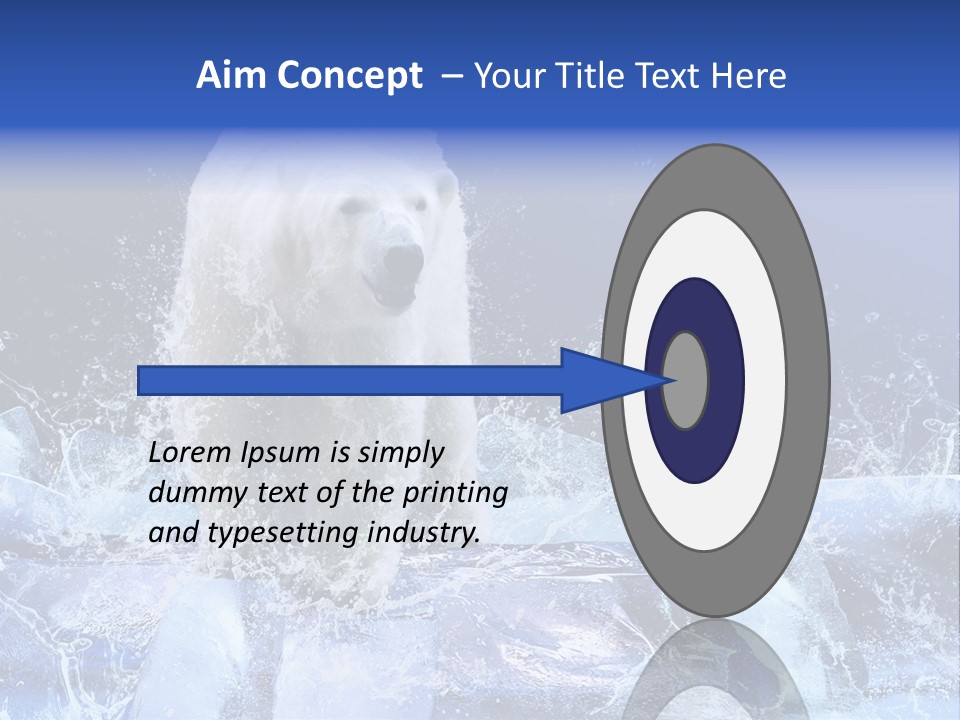 Aim Concept – Your Title Text Here

Lorem Ipsum is simply dummy text of the printing and typesetting industry.